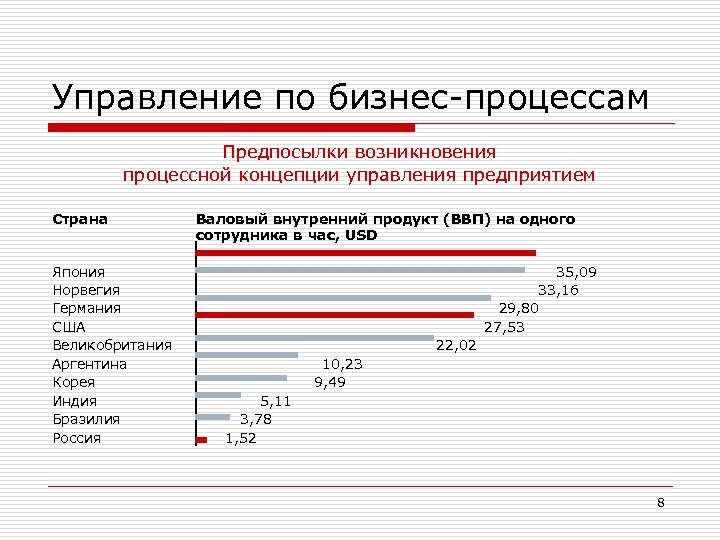 Управление по бизнес-процессам

Предпосылки возникновения
процессной концепции управления предприятием

| Страна | Валовый внутренний продукт (ВВП) на одного сотрудника в час, USD |
|---|---|
| Япония | 35,09 |
| Норвегия | 33,16 |
| Германия | 29,80 |
| США | 27,53 |
| Великобритания | 22,02 |
| Аргентина | 10,23 |
| Корея | 9,49 |
| Индия | 5,11 |
| Бразилия | 3,78 |
| Россия | 1,52 |

8